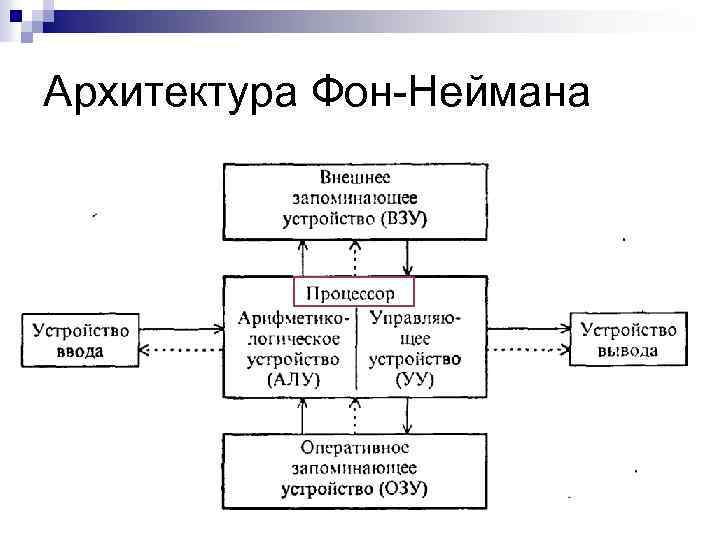 Архитектура Фон-Неймана

Внешнее запоминающее устройство (ВЗУ)

Процессор

Устройство ввода

Арифметико-логическое устройство (АЛУ)

Управляющее устройство (УУ)

Устройство вывода

Оперативное запоминающее устройство (ОЗУ)